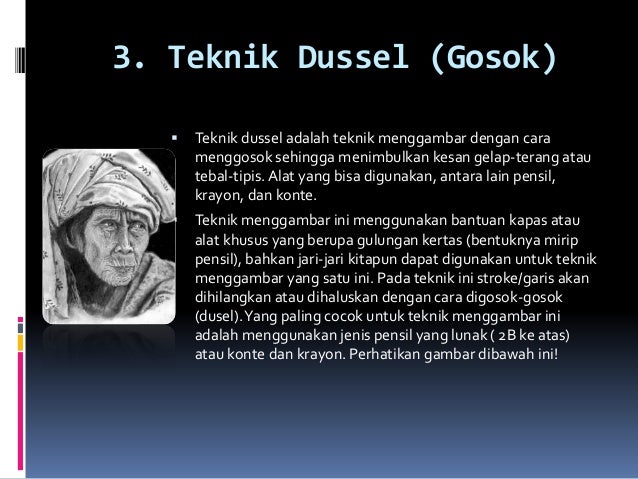 3. Teknik Dussel (Gosok)

▪ Teknik dussel adalah teknik menggambar dengan cara menggosok sehingga menimbulkan kesan gelap-terang atau tebal-tipis. Alat yang bisa digunakan, antara lain pensil, krayon, dan konte.

▪ Teknik menggambar ini menggunakan bantuan kapas atau alat khusus yang berupa gulungan kertas (bentuknya mirip pensil), bahkan jari-jari kitapun dapat digunakan untuk teknik menggambar yang satu ini. Pada teknik ini stroke/garis akan dihilangkan atau dihaluskan dengan cara digosok-gosok (dusel). Yang paling cocok untuk teknik menggambar ini adalah menggunakan jenis pensil yang lunak ( 2B ke atas) atau konte dan krayon. Perhatikan gambar dibawah ini!